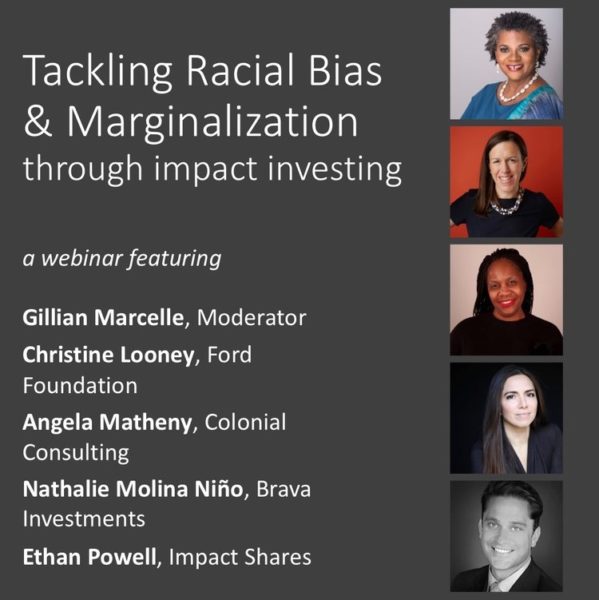 Tackling Racial Bias & Marginalization
through impact investing

a webinar featuring

Gillian Marcelle, Moderator

Christine Looney, Ford Foundation

Angela Matheny, Colonial Consulting

Nathalie Molina Niño, Brava Investments

Ethan Powell, Impact Shares